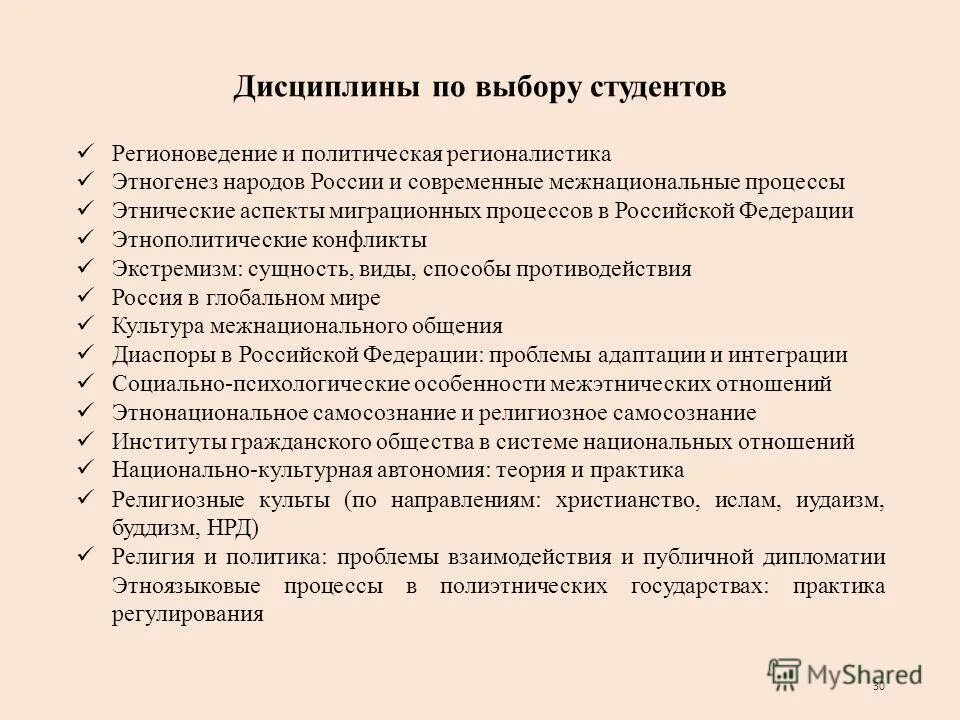 Дисциплины по выбору студентов

✓ Регионоведение и политическая регионалистика
✓ Этногенез народов России и современные межнациональные процессы
✓ Этнические аспекты миграционных процессов в Российской Федерации
✓ Этнополитические конфликты
✓ Экстремизм: сущность, виды, способы противодействия
✓ Россия в глобальном мире
✓ Культура межнационального общения
✓ Диаспоры в Российской Федерации: проблемы адаптации и интеграции
✓ Социально-психологические особенности межэтнических отношений
✓ Этнонациональное самосознание и религиозное самосознание
✓ Институты гражданского общества в системе национальных отношений
✓ Национально-культурная автономия: теория и практика
✓ Религиозные культы (по направлениям: христианство, ислам, иудаизм, буддизм, НРД)
✓ Религия и политика: проблемы взаимодействия и публичной дипломатии
Этноязыковые процессы в полиэтнических государствах: практика регулирования

MyShared
30